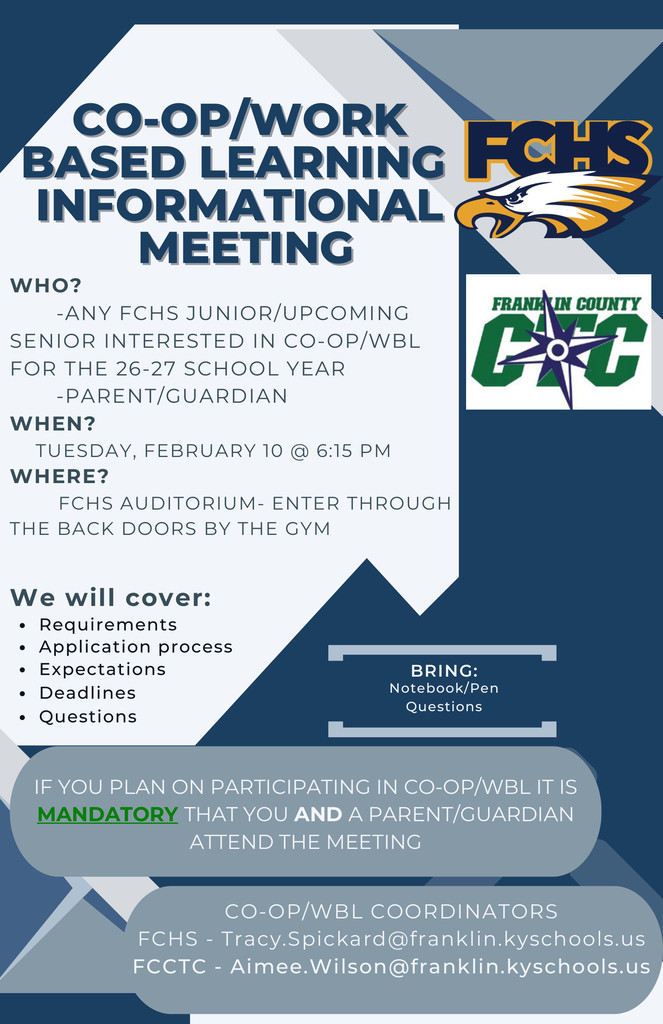 CO-OP/WORK BASED LEARNING INFORMATIONAL MEETING

FCHS

FRANKLIN COUNTY
CTC

WHO?
-ANY FCHS JUNIOR/UPCOMING SENIOR INTERESTED IN CO-OP/WBL FOR THE 26-27 SCHOOL YEAR
-PARENT/GUARDIAN
WHEN?
TUESDAY, FEBRUARY 10 @ 6:15 PM
WHERE?
FCHS AUDITORIUM- ENTER THROUGH THE BACK DOORS BY THE GYM

We will cover:
• Requirements
• Application process
• Expectations
• Deadlines
• Questions

BRING:
Notebook/Pen
Questions

IF YOU PLAN ON PARTICIPATING IN CO-OP/WBL IT IS MANDATORY THAT YOU AND A PARENT/GUARDIAN ATTEND THE MEETING

CO-OP/WBL COORDINATORS
FCHS - Tracy.Spickard@franklin.kyschools.us
FCCTC - Aimee.Wilson@franklin.kyschools.us